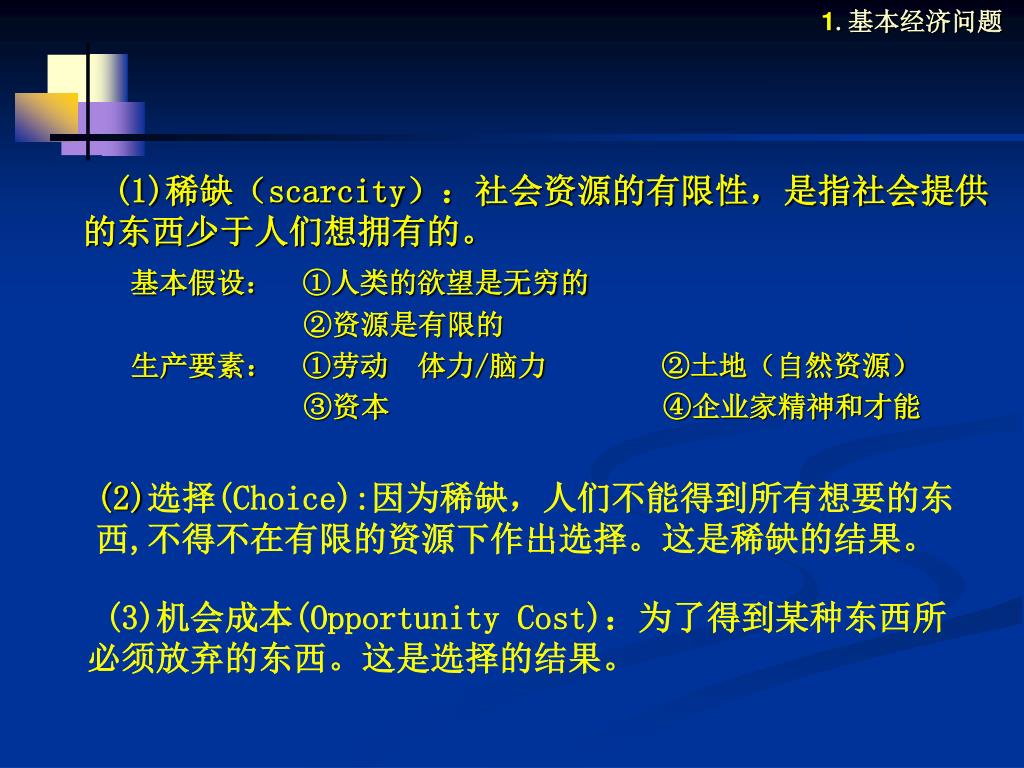 1. 基本经济问题

(1)稀缺（scarcity）：社会资源的有限性，是指社会提供的东西少于人们想拥有的。

基本假设：  ①人类的欲望是无穷的
②资源是有限的
生产要素：  ①劳动  体力/脑力    ②土地（自然资源）
③资本    ④企业家精神和才能

(2)选择(Choice):因为稀缺，人们不能得到所有想要的东西,不得不在有限的资源下作出选择。这是稀缺的结果。

(3)机会成本(Opportunity Cost)：为了得到某种东西所必须放弃的东西。这是选择的结果。